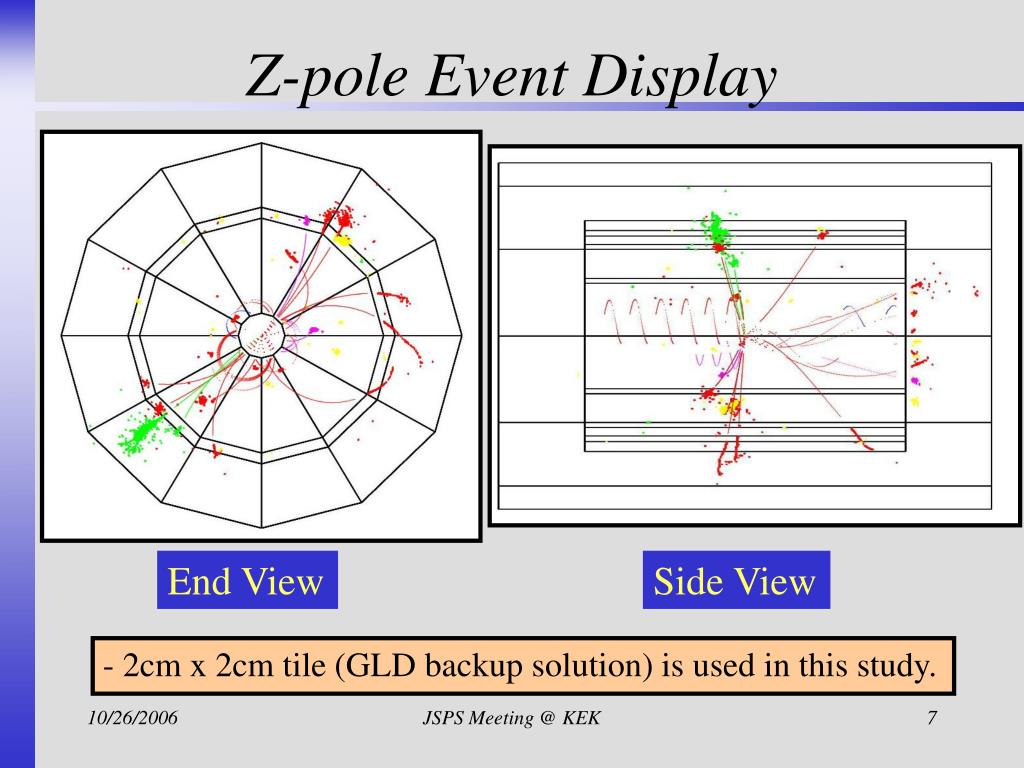 Z-pole Event Display

End View

Side View

- 2cm x 2cm tile (GLD backup solution) is used in this study.

10/26/2006

JSPS Meeting @ KEK

7